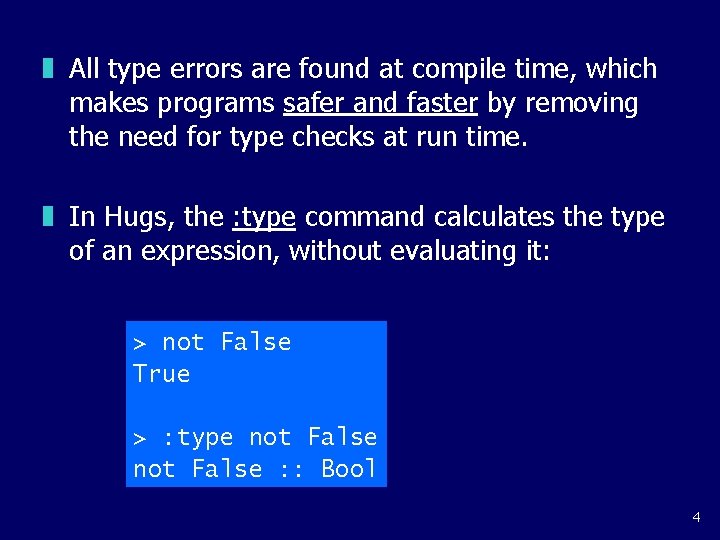 All type errors are found at compile time, which makes programs safer and faster by removing the need for type checks at run time.

In Hugs, the :type command calculates the type of an expression, without evaluating it:

> not False
True

> :type not False
not False :: Bool

4